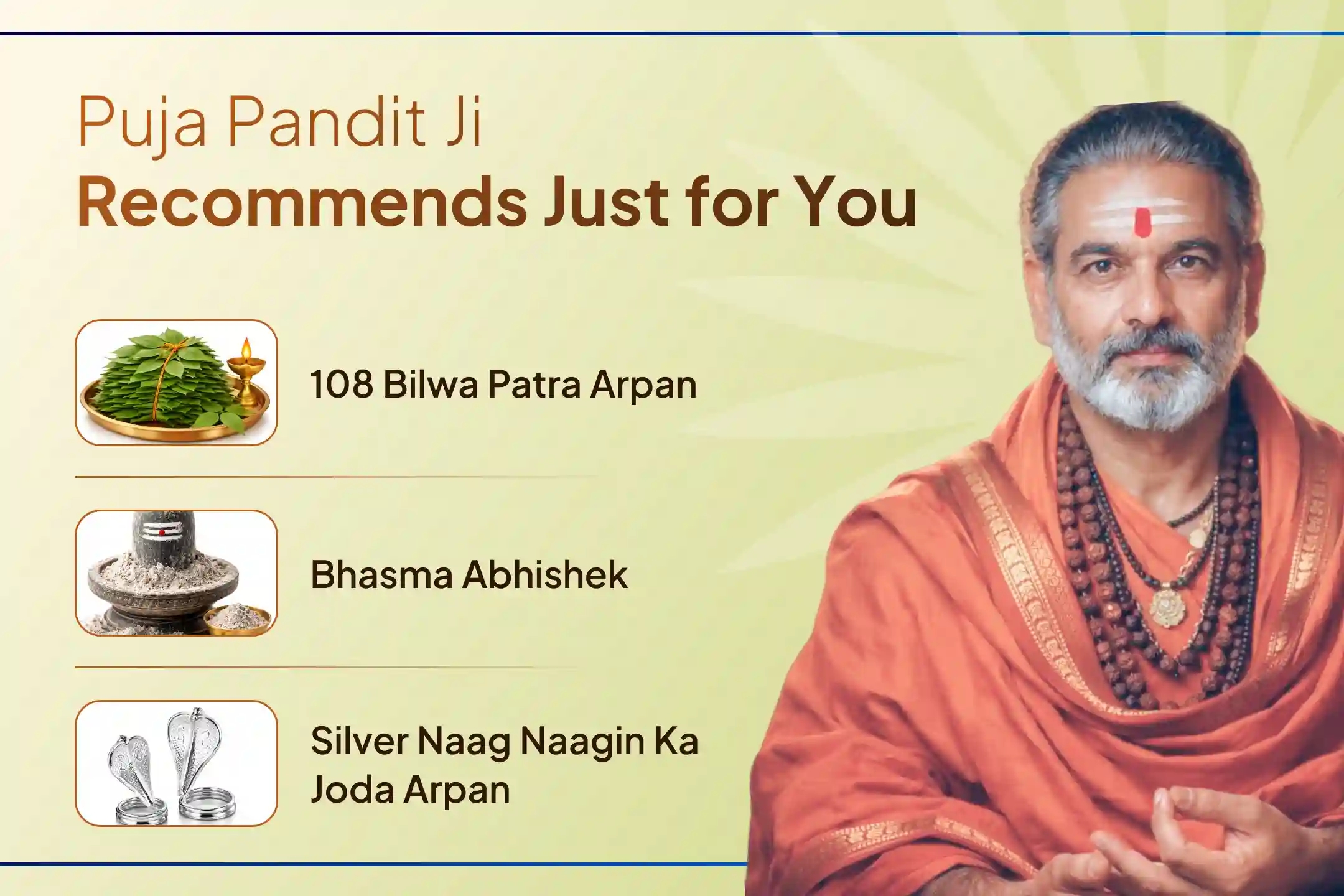 Puja Pandit Ji
Recommends Just for You

108 Bilwa Patra Arpan

Bhasma Abhishek

Silver Naag Naagin Ka Joda Arpan